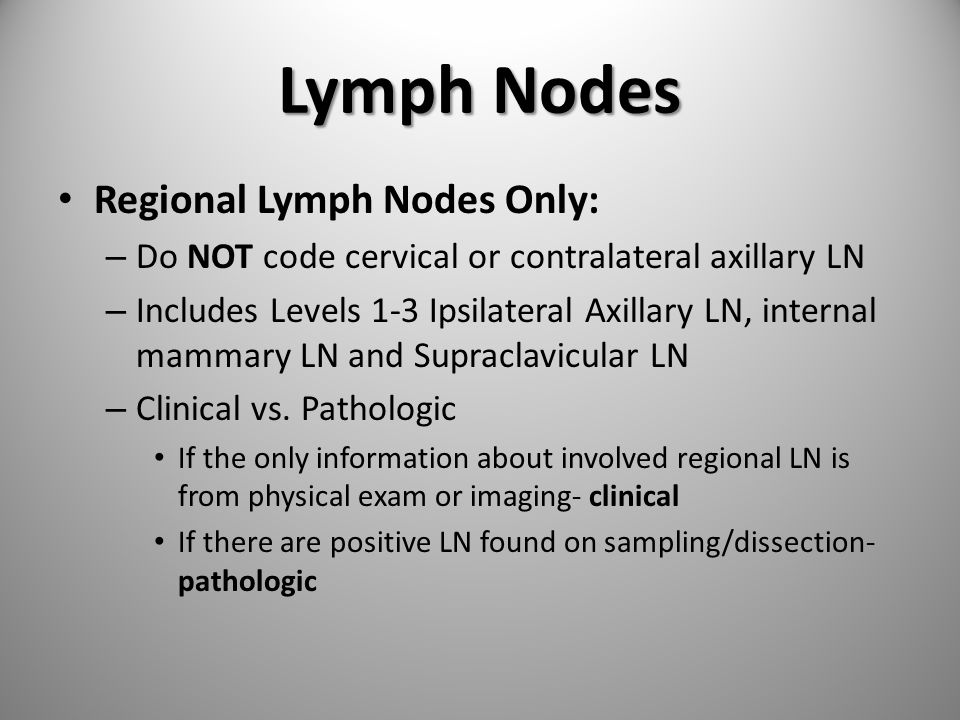 Lymph Nodes

• Regional Lymph Nodes Only:
– Do NOT code cervical or contralateral axillary LN
– Includes Levels 1-3 Ipsilateral Axillary LN, internal mammary LN and Supraclavicular LN
– Clinical vs. Pathologic
• If the only information about involved regional LN is from physical exam or imaging- clinical
• If there are positive LN found on sampling/dissection- pathologic